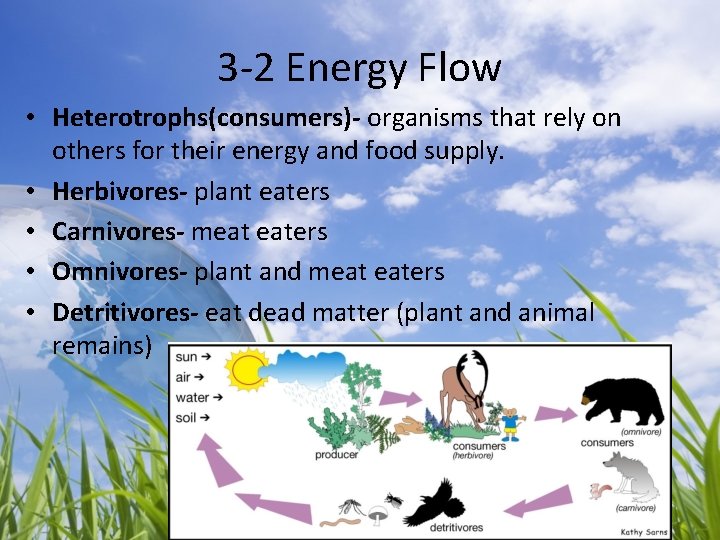 3-2 Energy Flow

• **Heterotrophs(consumers)-** organisms that rely on others for their energy and food supply.
• **Herbivores-** plant eaters
• **Carnivores-** meat eaters
• **Omnivores-** plant and meat eaters
• **Detritivores-** eat dead matter (plant and animal remains)

sun →
air →
water →
soil →
producer
consumers
(herbivore)
(omnivore)
consumers
(carnivore)
detritivores
Kathy Sarns